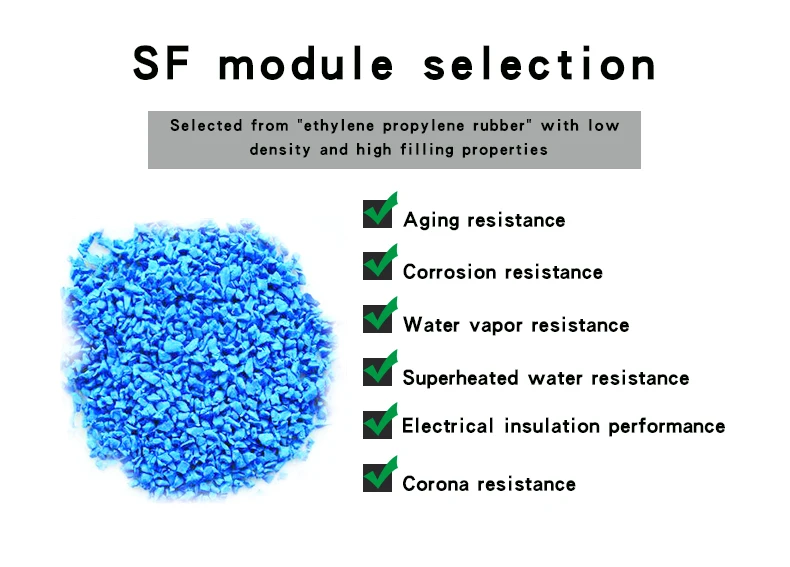 SF module selection

Selected from "ethylene propylene rubber" with low density and high filling properties

Aging resistance

Corrosion resistance

Water vapor resistance

Superheated water resistance

Electrical insulation performance

Corona resistance